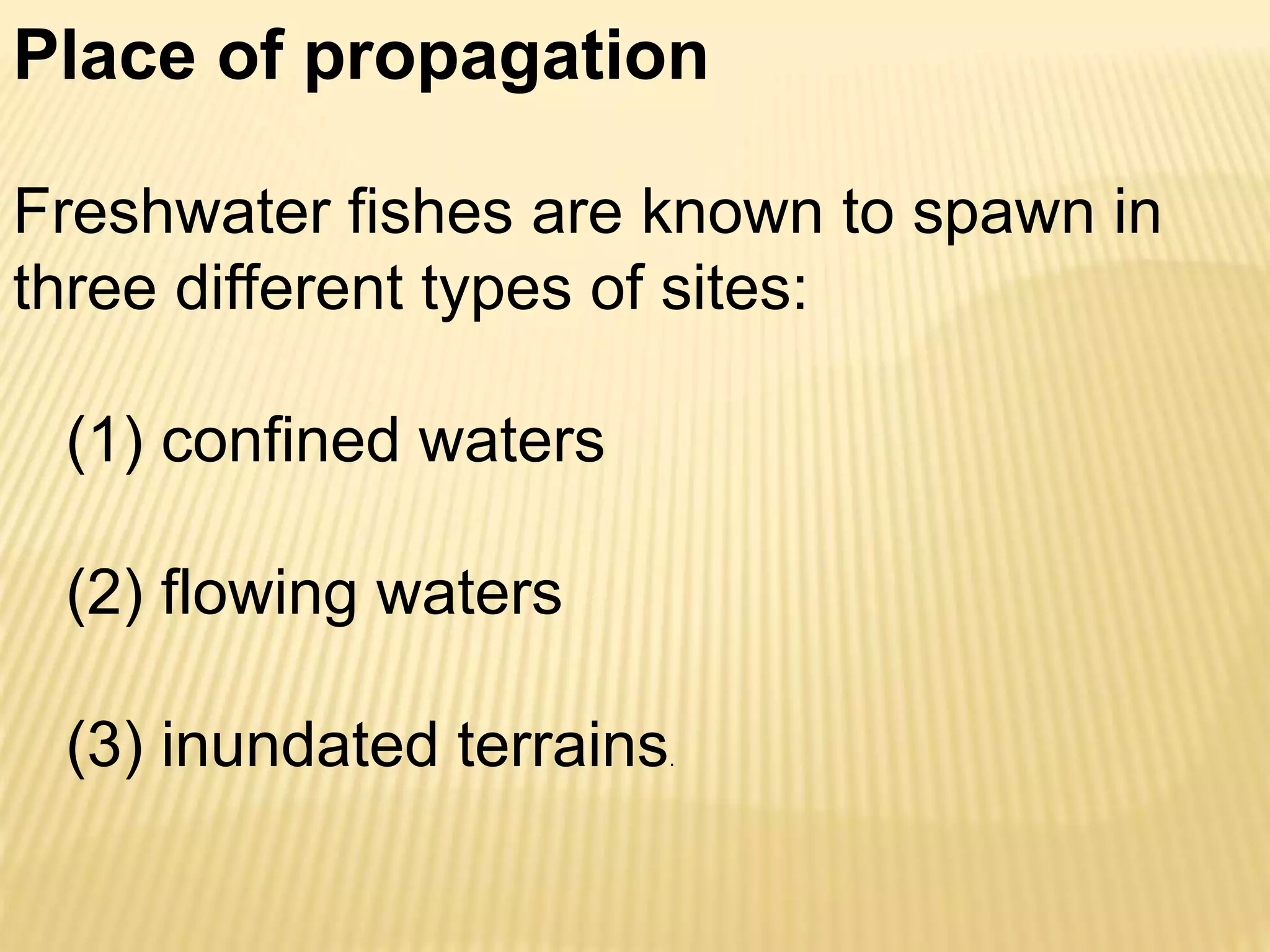 Place of propagation

Freshwater fishes are known to spawn in three different types of sites:

(1) confined waters

(2) flowing waters

(3) inundated terrains.